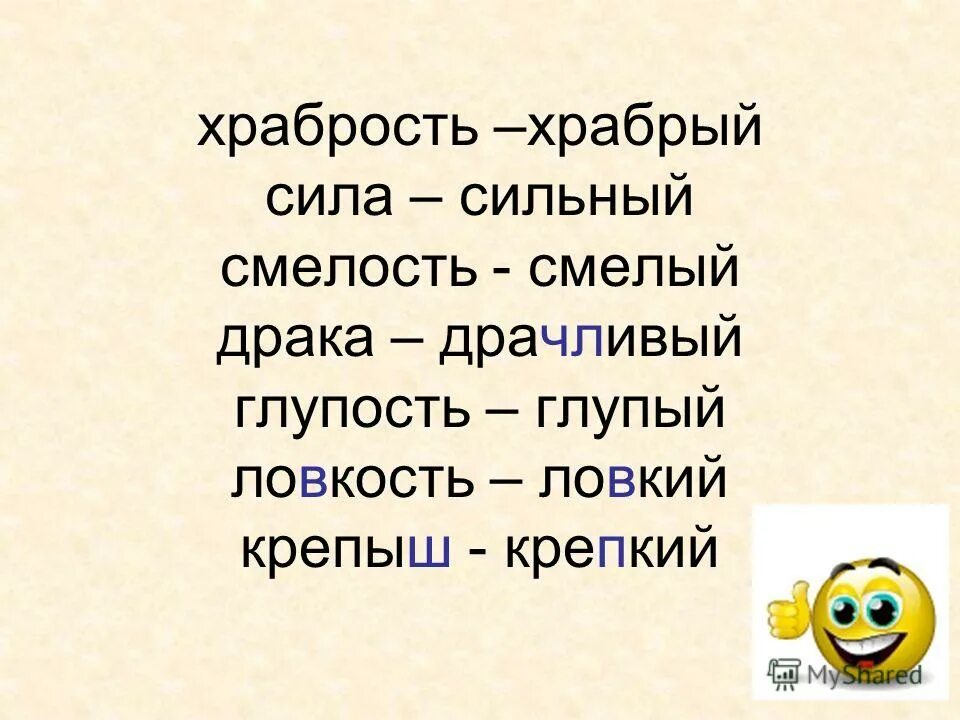 храбрость –храбрый
сила – сильный
смелость - смелый
драка – драчливый
глупость – глупый
ловкость – ловкий
крепыш - крепкий

MyShared